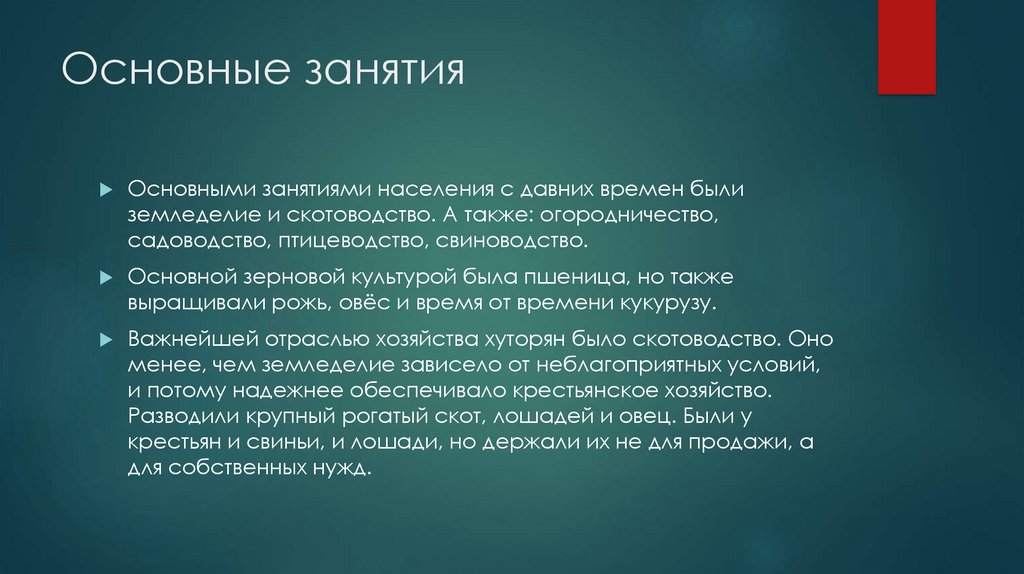 Основные занятия

Основными занятиями населения с давних времен были земледелие и скотоводство. А также: огородничество, садоводство, птицеводство, свиноводство.

Основной зерновой культурой была пшеница, но также выращивали рожь, овёс и время от времени кукурузу.

Важнейшей отраслью хозяйства хуторян было скотоводство. Оно менее, чем земледелие зависело от неблагоприятных условий, и потому надежнее обеспечивало крестьянское хозяйство. Разводили крупный рогатый скот, лошадей и овец. Были у крестьян и свиньи, и лошади, но держали их не для продажи, а для собственных нужд.